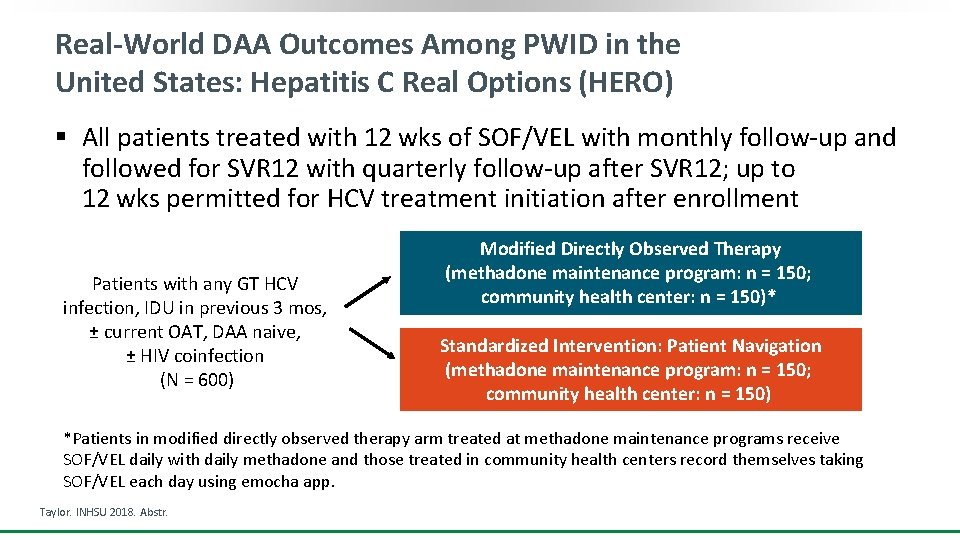 Real-World DAA Outcomes Among PWID in the United States: Hepatitis C Real Options (HERO)

▪ All patients treated with 12 wks of SOF/VEL with monthly follow-up and followed for SVR12 with quarterly follow-up after SVR12; up to 12 wks permitted for HCV treatment initiation after enrollment

Patients with any GT HCV infection, IDU in previous 3 mos, ± current OAT, DAA naive, ± HIV coinfection (N = 600)

Modified Directly Observed Therapy (methadone maintenance program: n = 150; community health center: n = 150)*

Standardized Intervention: Patient Navigation (methadone maintenance program: n = 150; community health center: n = 150)

*Patients in modified directly observed therapy arm treated at methadone maintenance programs receive SOF/VEL daily with daily methadone and those treated in community health centers record themselves taking SOF/VEL each day using emocha app.

Taylor. INHSU 2018. Abstr.